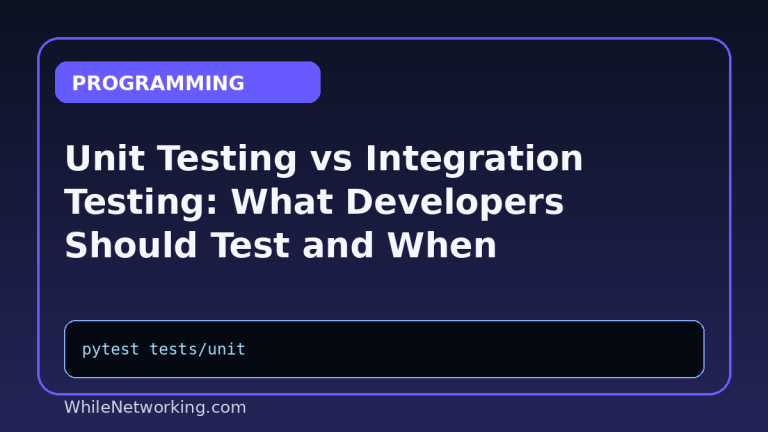 PROGRAMMING

Unit Testing vs Integration Testing: What Developers Should Test and When

pytest tests/unit

WhileNetworking.com